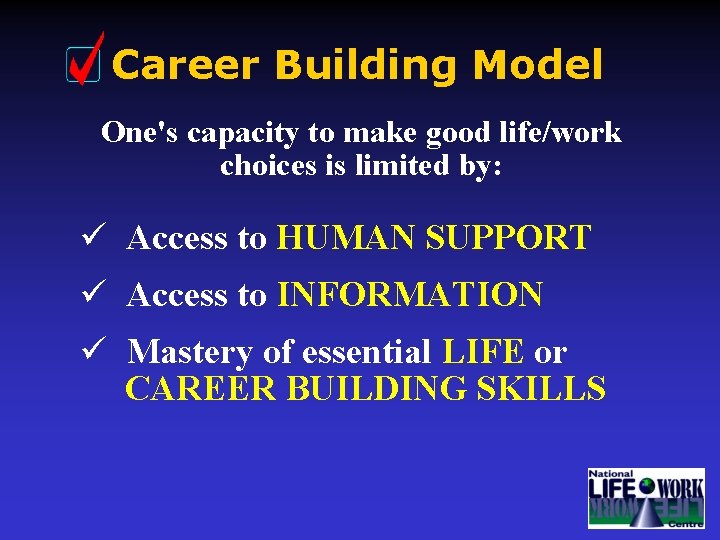 Career Building Model

One's capacity to make good life/work choices is limited by:

✓ Access to HUMAN SUPPORT

✓ Access to INFORMATION

✓ Mastery of essential LIFE or CAREER BUILDING SKILLS

National LIFE WORK Centre